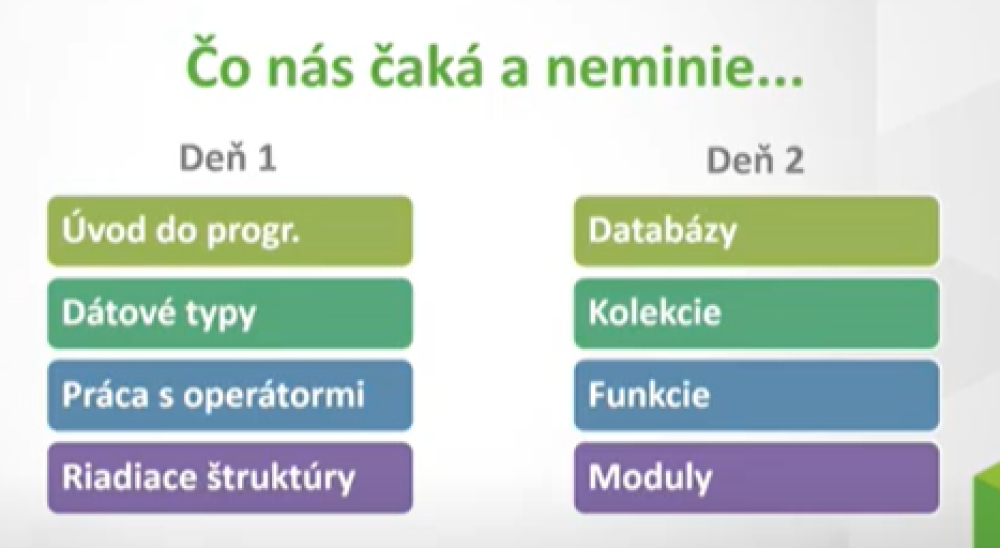 Čo nás čaká a neminie...

Deň 1

Úvod do progr.

Dátové typy

Práca s operátormi

Riadiace štruktúry

Deň 2

Databázy

Kolekcie

Funkcie

Moduly